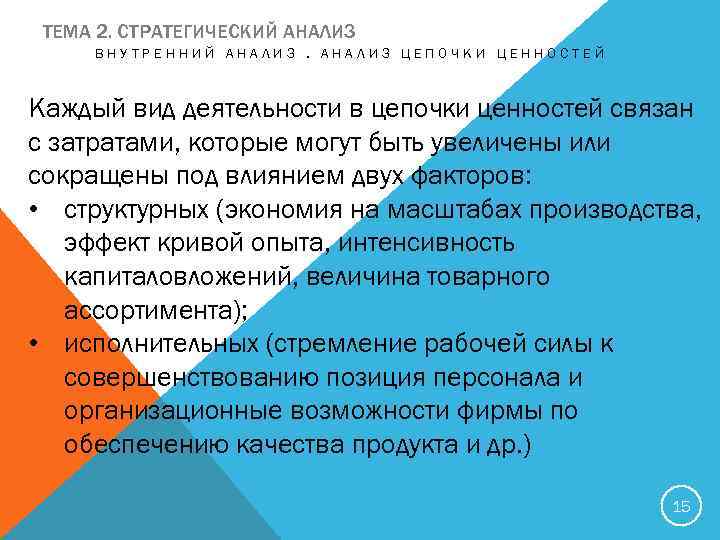 ТЕМА 2. СТРАТЕГИЧЕСКИЙ АНАЛИЗ
ВНУТРЕННИЙ АНАЛИЗ . АНАЛИЗ ЦЕПОЧКИ ЦЕННОСТЕЙ

Каждый вид деятельности в цепочки ценностей связан с затратами, которые могут быть увеличены или сокращены под влиянием двух факторов:
• структурных (экономия на масштабах производства, эффект кривой опыта, интенсивность капиталовложений, величина товарного ассортимента);
• исполнительных (стремление рабочей силы к совершенствованию позиция персонала и организационные возможности фирмы по обеспечению качества продукта и др.)

15